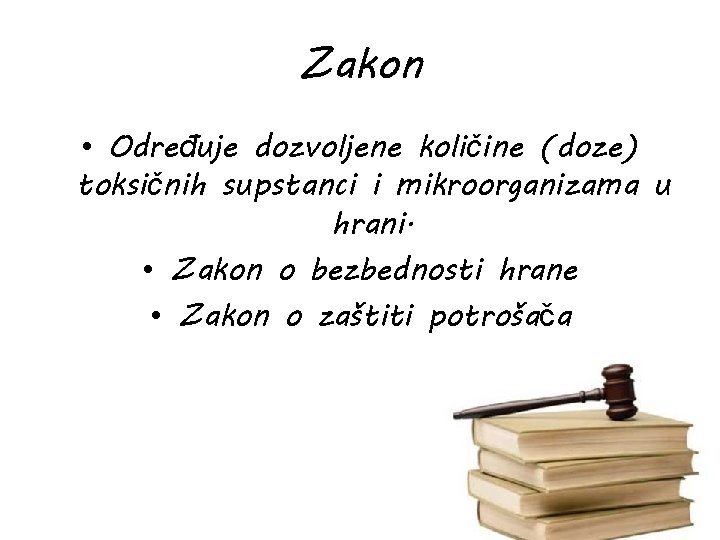 Zakon

• Određuje dozvoljene količine (doze) toksičnih supstanci i mikroorganizama u hrani.

• Zakon o bezbednosti hrane

• Zakon o zaštiti potrošača